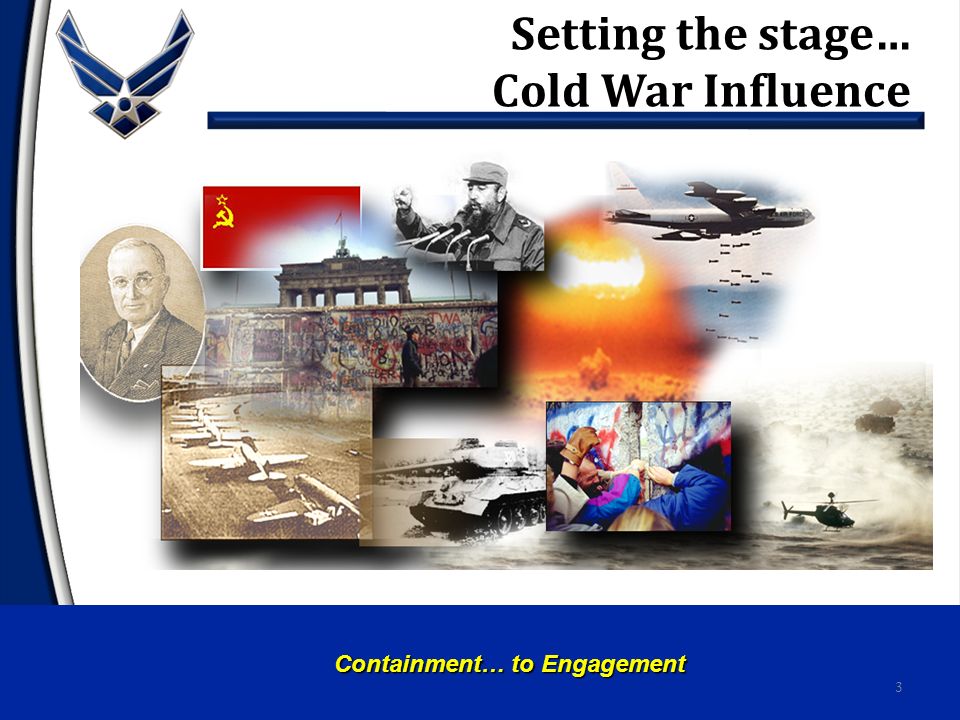 Setting the stage…
Cold War Influence

Containment… to Engagement

3